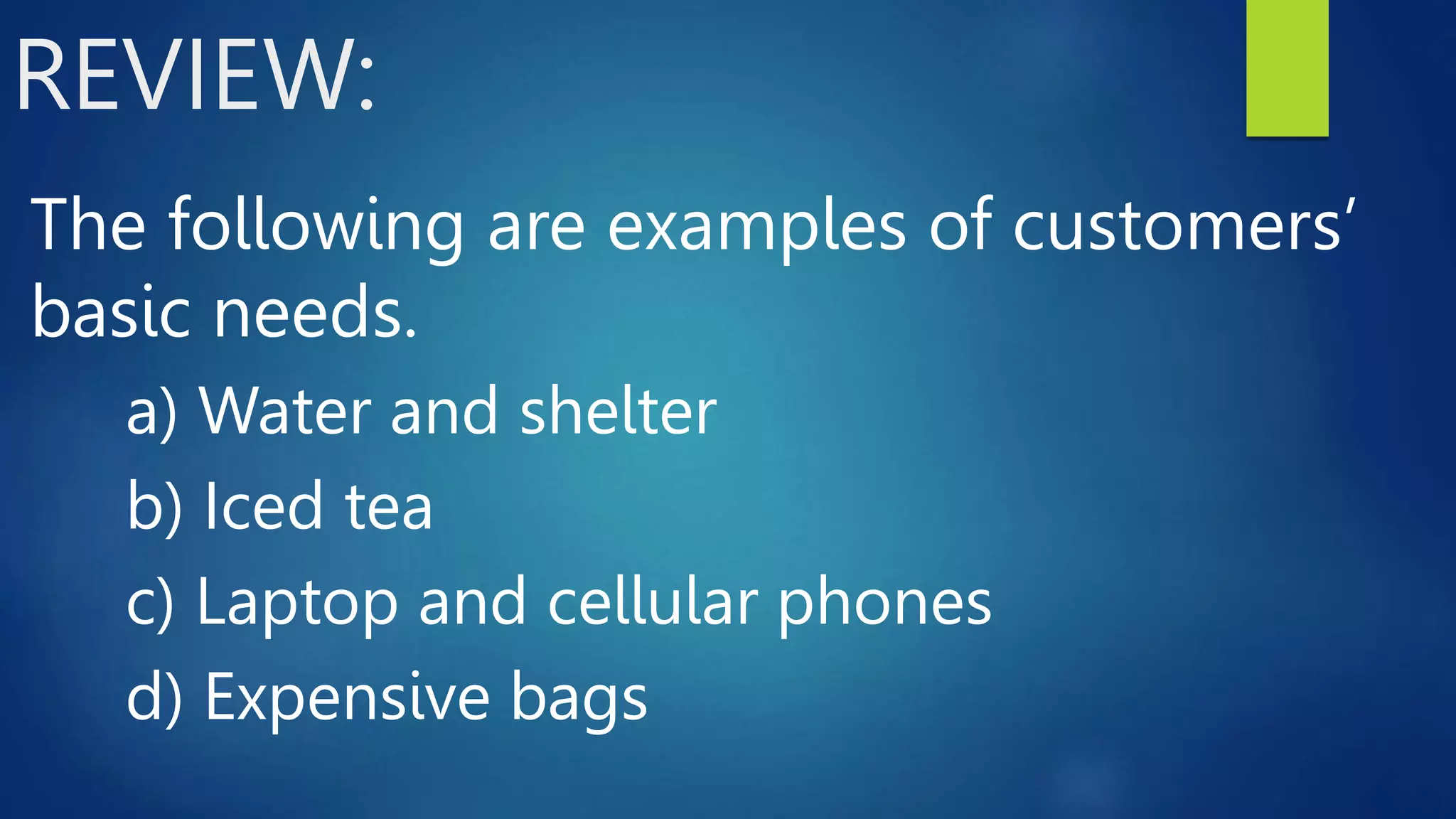 REVIEW:

The following are examples of customers' basic needs.

a) Water and shelter

b) Iced tea

c) Laptop and cellular phones

d) Expensive bags